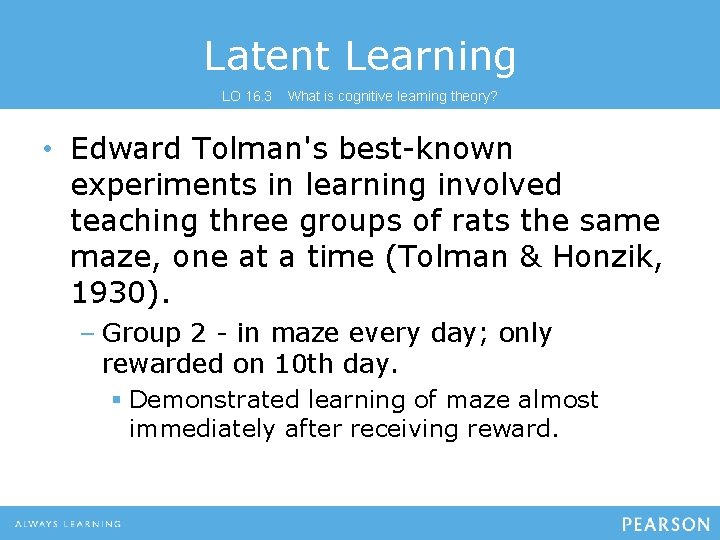 Latent Learning

LO 16.3 What is cognitive learning theory?

• Edward Tolman's best-known experiments in learning involved teaching three groups of rats the same maze, one at a time (Tolman & Honzik, 1930).

– Group 2 - in maze every day; only rewarded on 10th day.

▪ Demonstrated learning of maze almost immediately after receiving reward.

ALWAYS LEARNING

PEARSON